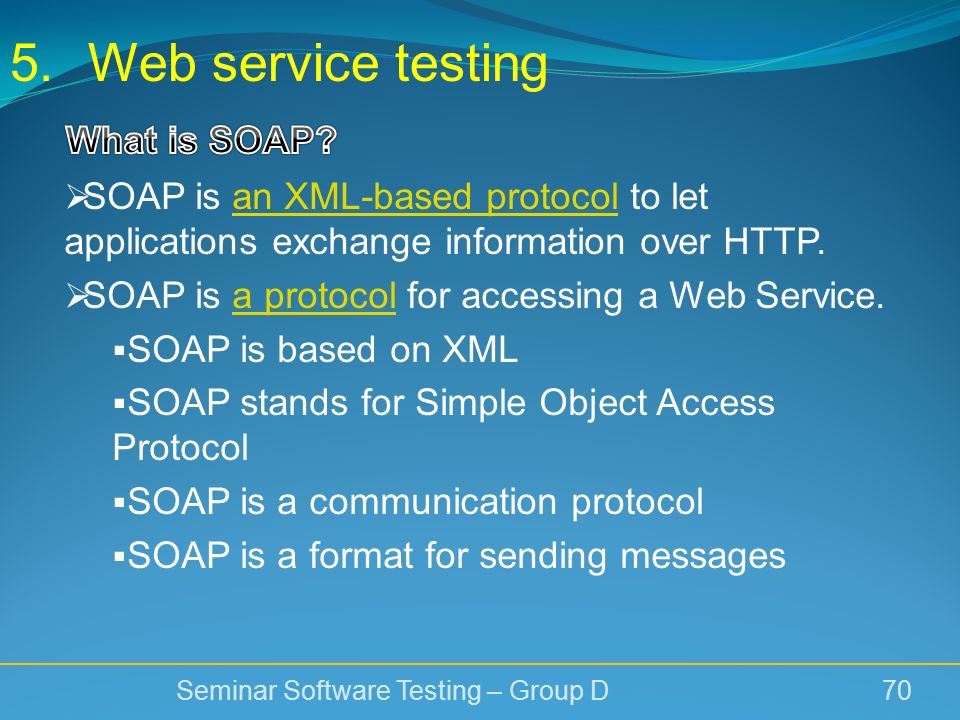 5. Web service testing

What is SOAP?

➢SOAP is an XML-based protocol to let applications exchange information over HTTP.

➢SOAP is a protocol for accessing a Web Service.

▪SOAP is based on XML

▪SOAP stands for Simple Object Access Protocol

▪SOAP is a communication protocol

▪SOAP is a format for sending messages

Seminar Software Testing – Group D

70